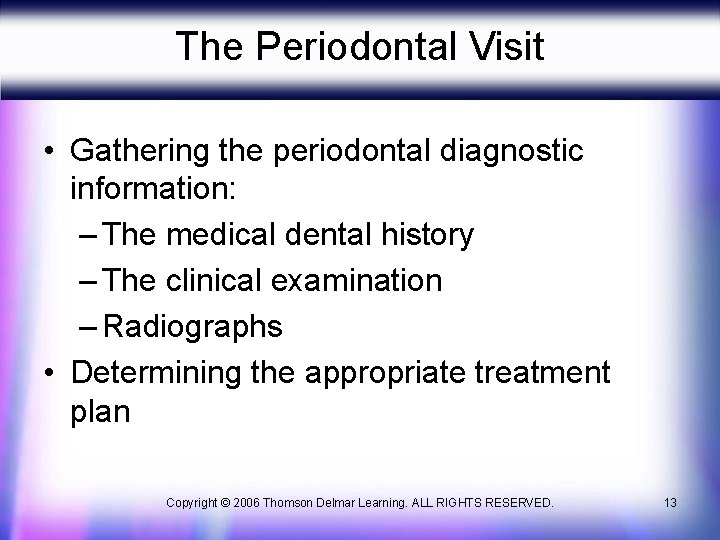 The Periodontal Visit

• Gathering the periodontal diagnostic information:
 – The medical dental history
 – The clinical examination
 – Radiographs
• Determining the appropriate treatment plan

Copyright © 2006 Thomson Delmar Learning. ALL RIGHTS RESERVED.

13